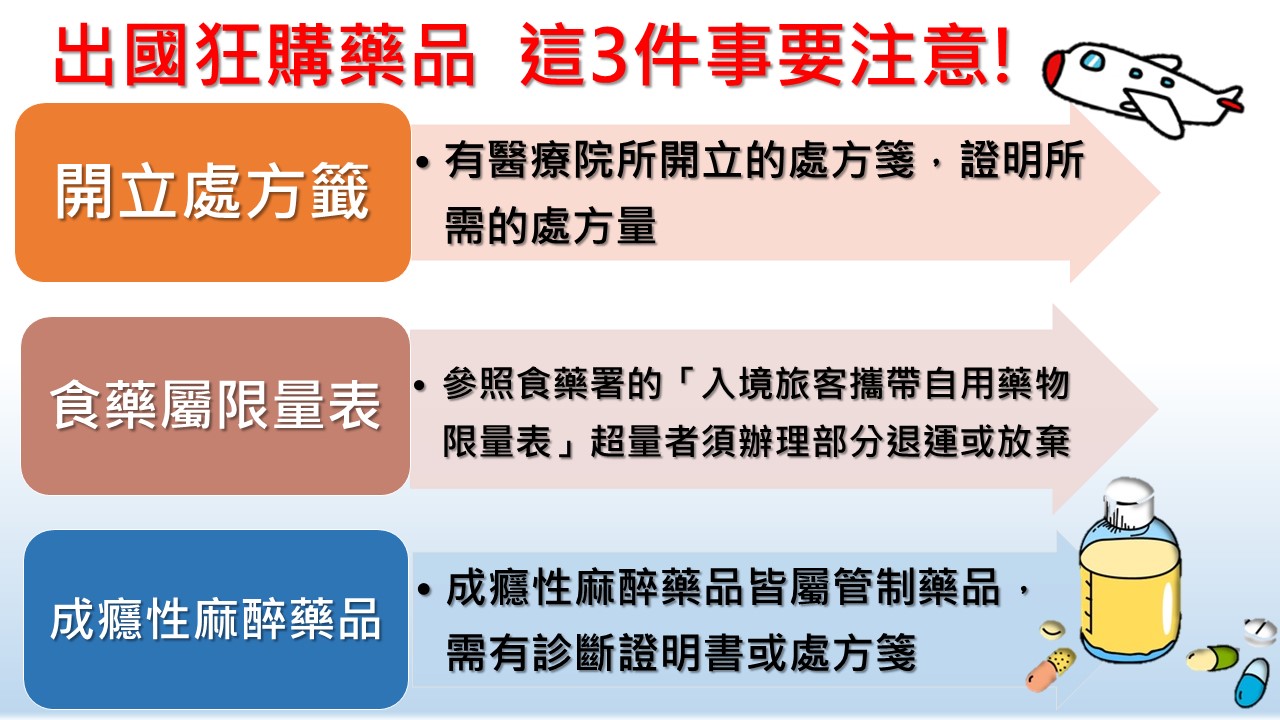 出國狂購藥品 這3件事要注意!

開立處方籤

• 有醫療院所開立的處方箋，證明所需的處方量

食藥屬限量表

• 參照食藥署的「入境旅客攜帶自用藥物限量表」超量者須辦理部分退運或放棄

成癮性麻醉藥品

• 成癮性麻醉藥品皆屬管制藥品，需有診斷證明書或處方箋